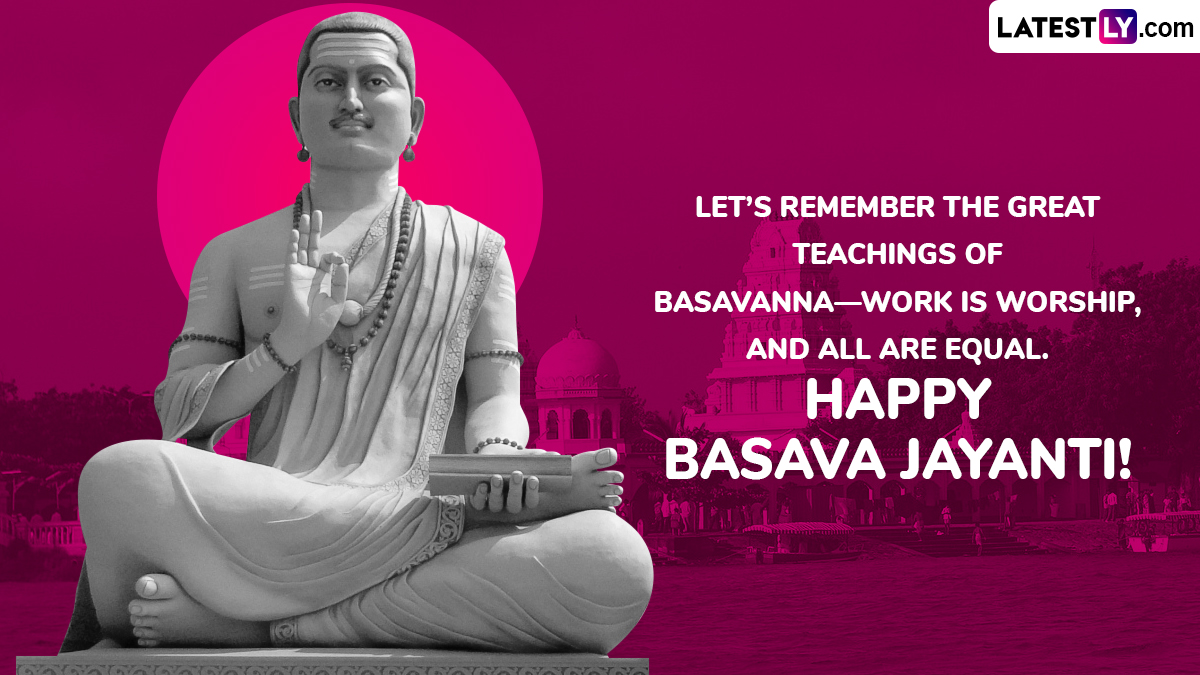 LATESTLY.com

LET'S REMEMBER THE GREAT TEACHINGS OF BASAVANNA—WORK IS WORSHIP, AND ALL ARE EQUAL.

HAPPY BASAVA JAYANTI!